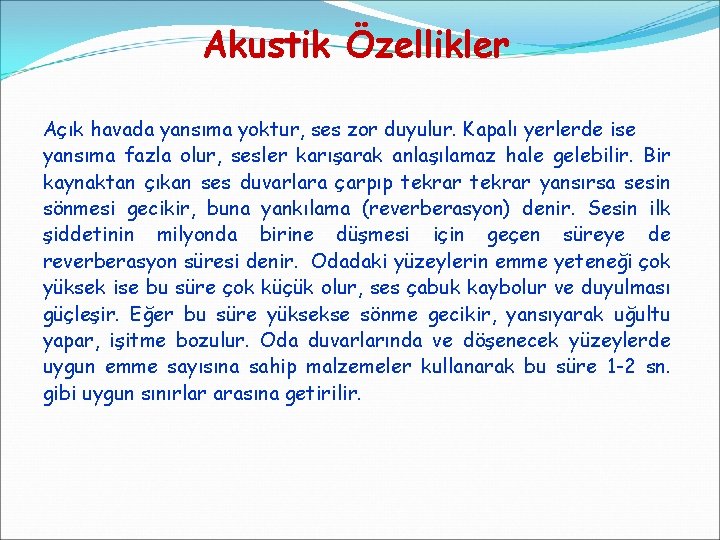 Akustik Özellikler

Açık havada yansıma yoktur, ses zor duyulur. Kapalı yerlerde ise yansıma fazla olur, sesler karışarak anlaşılamaz hale gelebilir. Bir kaynaktan çıkan ses duvarlara çarpıp tekrar tekrar yansırsa sesin sönmesi gecikir, buna yankılama (reverberasyon) denir. Sesin ilk şiddetinin milyonda birine düşmesi için geçen süreye de reverberasyon süresi denir. Odadaki yüzeylerin emme yeteneği çok yüksek ise bu süre çok küçük olur, ses çabuk kaybolur ve duyulması güçleşir. Eğer bu süre yüksekse sönme gecikir, yansıyarak uğultu yapar, işitme bozulur. Oda duvarlarında ve döşenecek yüzeylerde uygun emme sayısına sahip malzemeler kullanarak bu süre 1-2 sn. gibi uygun sınırlar arasına getirilir.